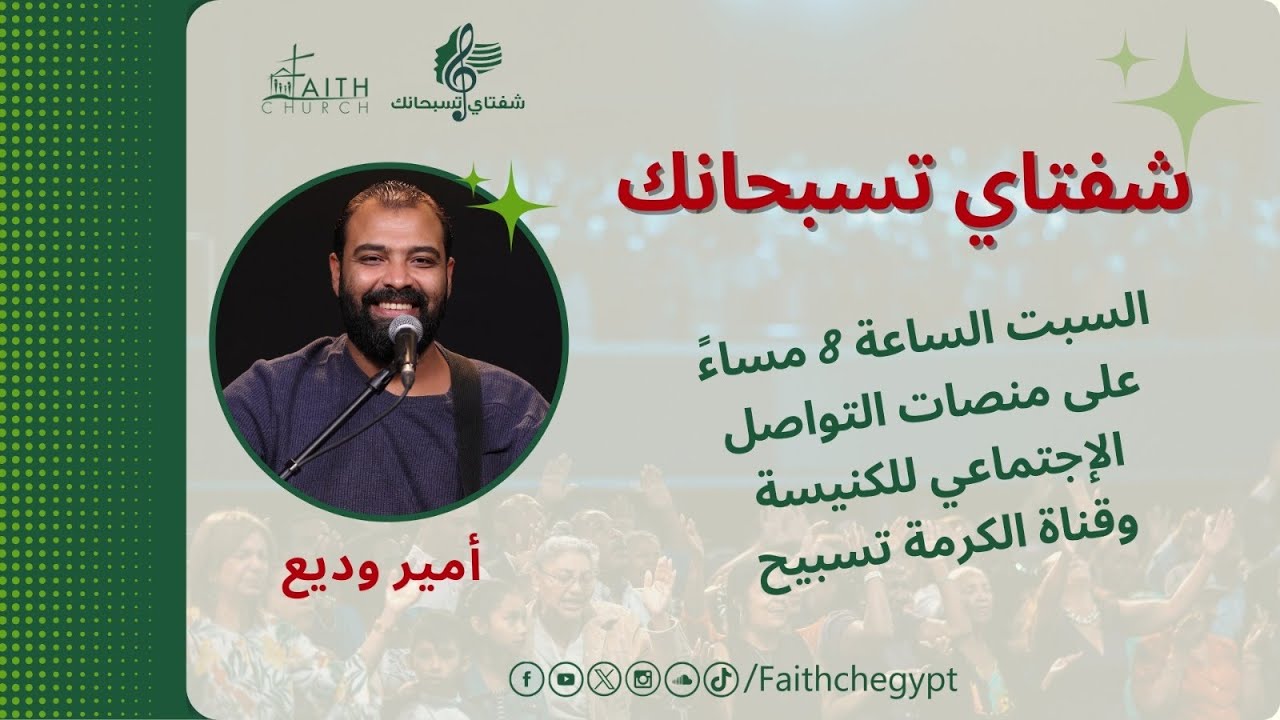 FAITH CHURCH

شفتاي تسبحانك

شفتاي تسبحانك

السبت الساعة 8 مساءً
على منصات التواصل
الإجتماعي للكنيسة
وقناة الكرمة تسبيح

أمير وديع

/Faithchegypt